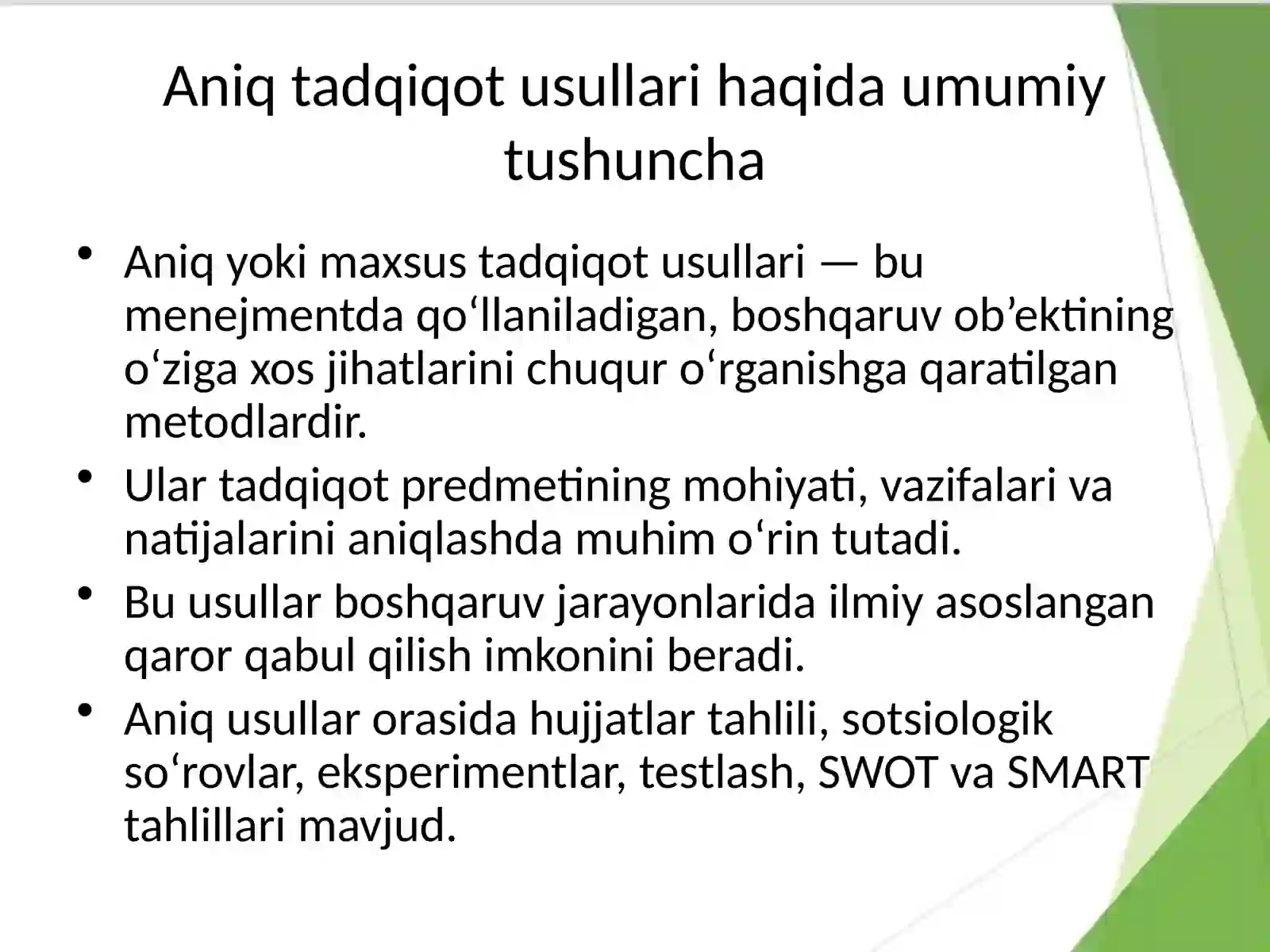 Aniq tadqiqot usullari haqida umumiy tushuncha

• Aniq yoki maxsus tadqiqot usullari — bu menejmentda qo‘llaniladigan, boshqaruv ob’ektining o‘ziga xos jihatlarini chuqur o‘rganishga qaratilgan metodlardir.
• Ular tadqiqot predmetining mohiyati, vazifalari va natijalarini aniqlashda muhim o‘rin tutadi.
• Bu usullar boshqaruv jarayonlarida ilmiy asoslangan qaror qabul qilish imkonini beradi.
• Aniq usullar orasida hujjatlar tahlili, sotsiologik so‘rovlar, eksperimentlar, testlash, SWOT va SMART tahlillari mavjud.